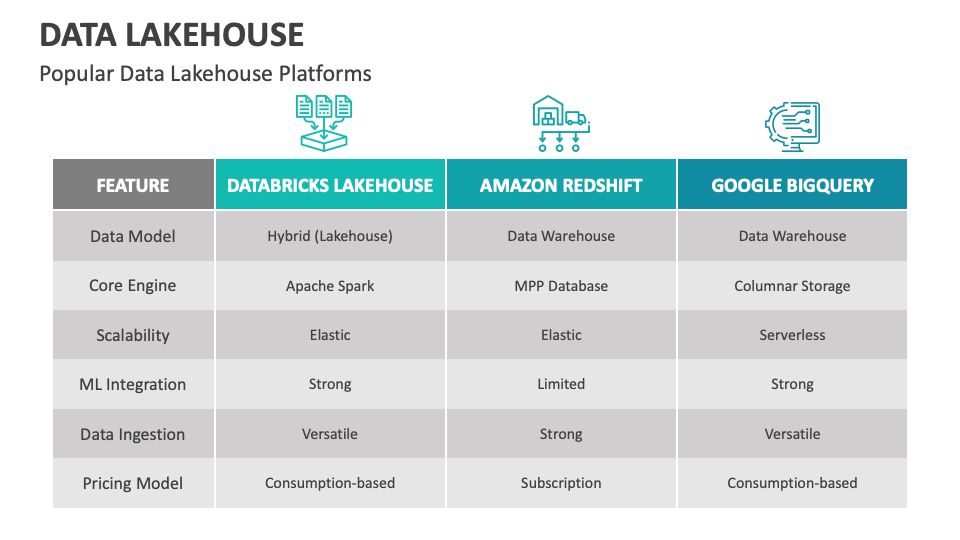 DATA LAKEHOUSE

Popular Data Lakehouse Platforms

| FEATURE | DATABRICKS LAKEHOUSE | AMAZON REDSHIFT | GOOGLE BIGQUERY |
|---|---|---|---|
| Data Model | Hybrid (Lakehouse) | Data Warehouse | Data Warehouse |
| Core Engine | Apache Spark | MPP Database | Columnar Storage |
| Scalability | Elastic | Elastic | Serverless |
| ML Integration | Strong | Limited | Strong |
| Data Ingestion | Versatile | Strong | Versatile |
| Pricing Model | Consumption-based | Subscription | Consumption-based |